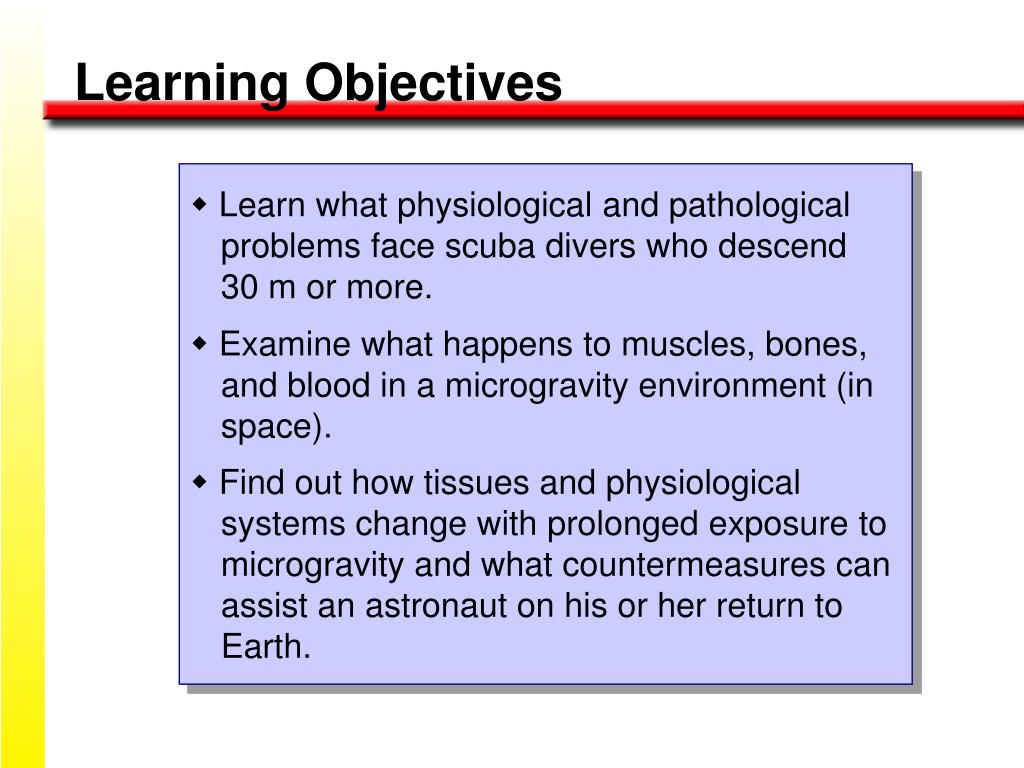 Learning Objectives

◆ Learn what physiological and pathological problems face scuba divers who descend 30 m or more.

◆ Examine what happens to muscles, bones, and blood in a microgravity environment (in space).

◆ Find out how tissues and physiological systems change with prolonged exposure to microgravity and what countermeasures can assist an astronaut on his or her return to Earth.